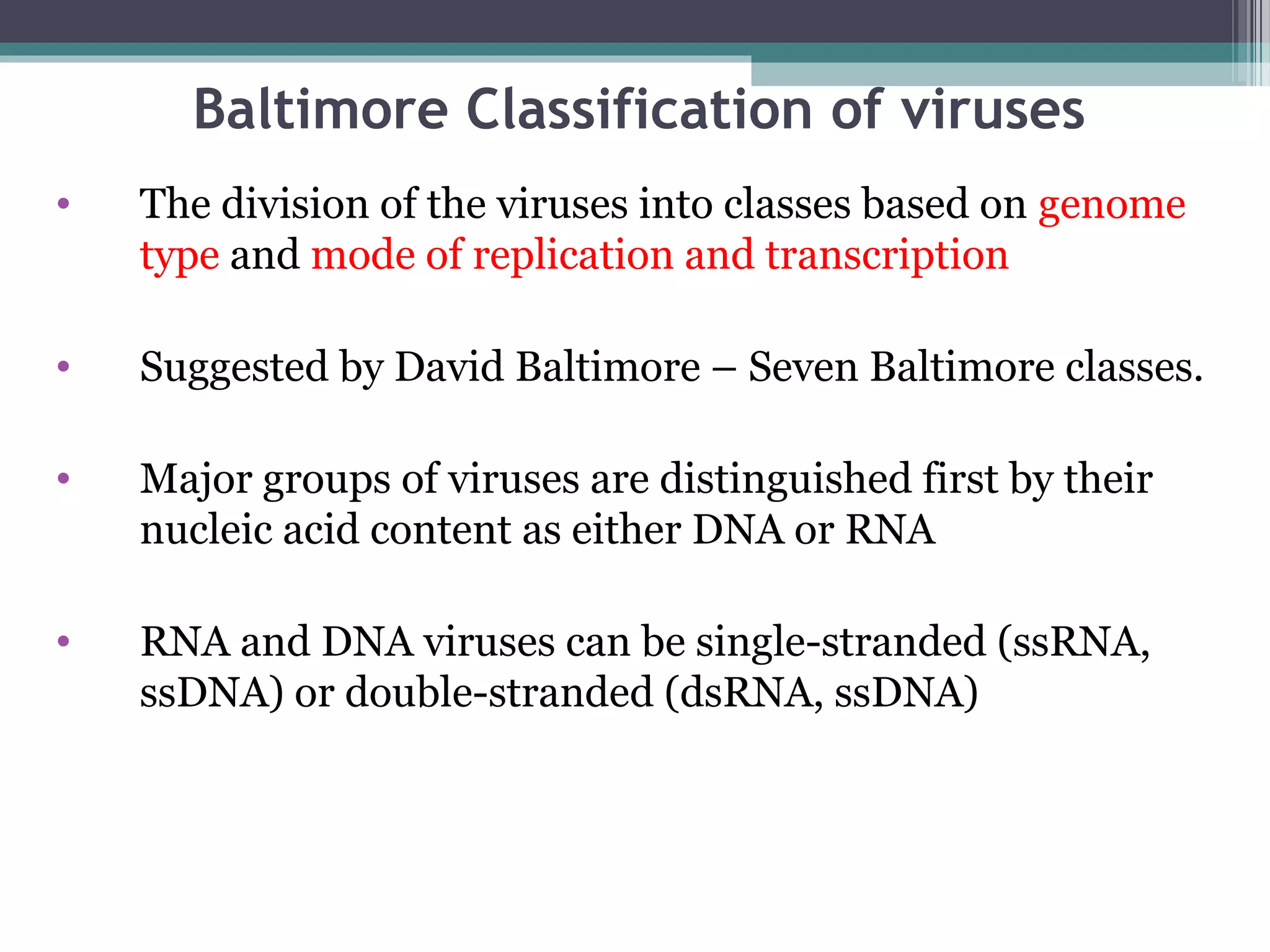 Baltimore Classification of viruses

• The division of the viruses into classes based on genome type and mode of replication and transcription

• Suggested by David Baltimore – Seven Baltimore classes.

• Major groups of viruses are distinguished first by their nucleic acid content as either DNA or RNA

• RNA and DNA viruses can be single-stranded (ssRNA, ssDNA) or double-stranded (dsRNA, ssDNA)